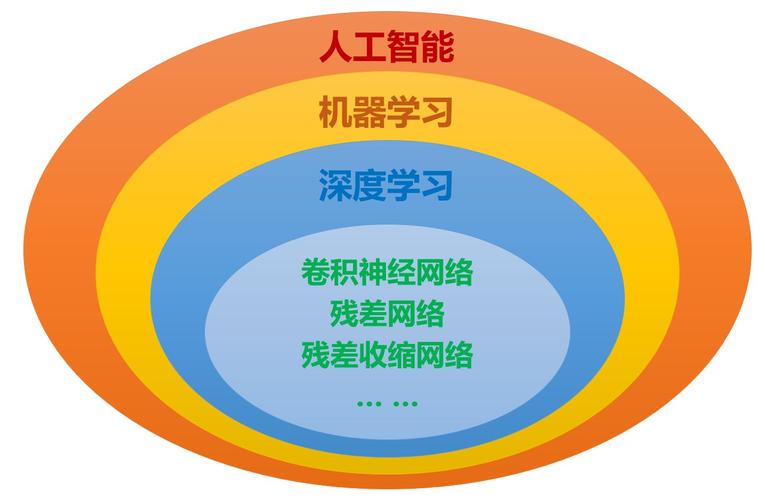 人工智能

机器学习

深度学习

卷积神经网络
残差网络
残差收缩网络
... ...